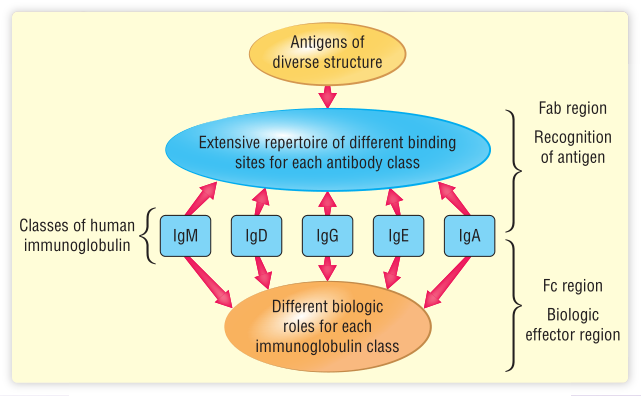 Antigens of diverse structure

Extensive repertoire of different binding sites for each antibody class

Fab region

Recognition of antigen

Classes of human immunoglobulin

IgM

IgD

IgG

IgE

IgA

Different biologic roles for each immunoglobulin class

Fc region

Biologic effector region